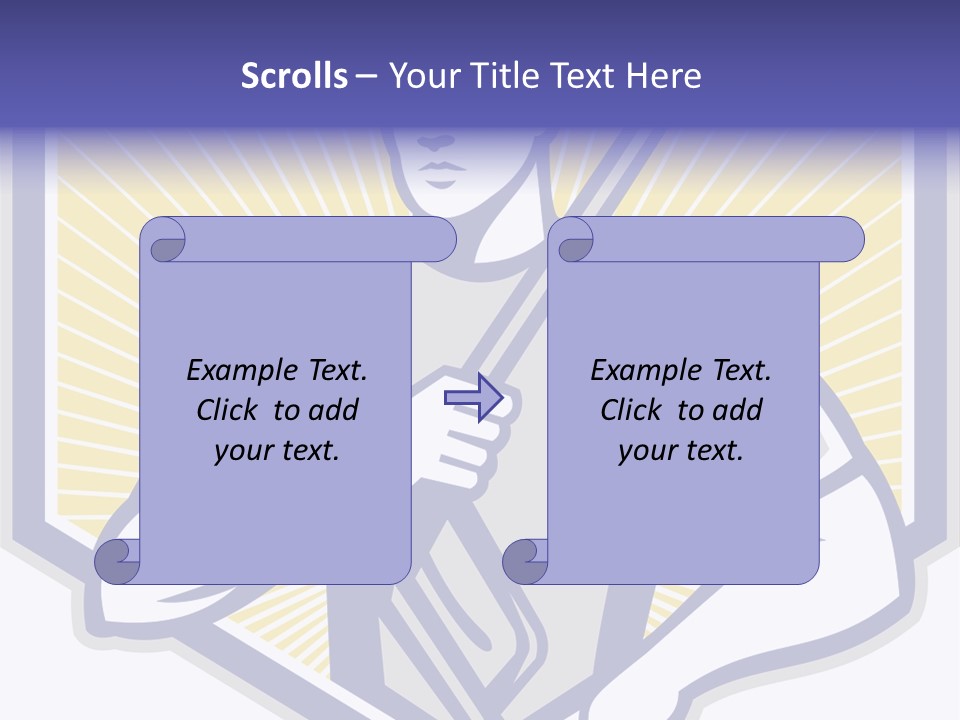 Scrolls – Your Title Text Here

Example Text. Click to add your text.

Example Text. Click to add your text.